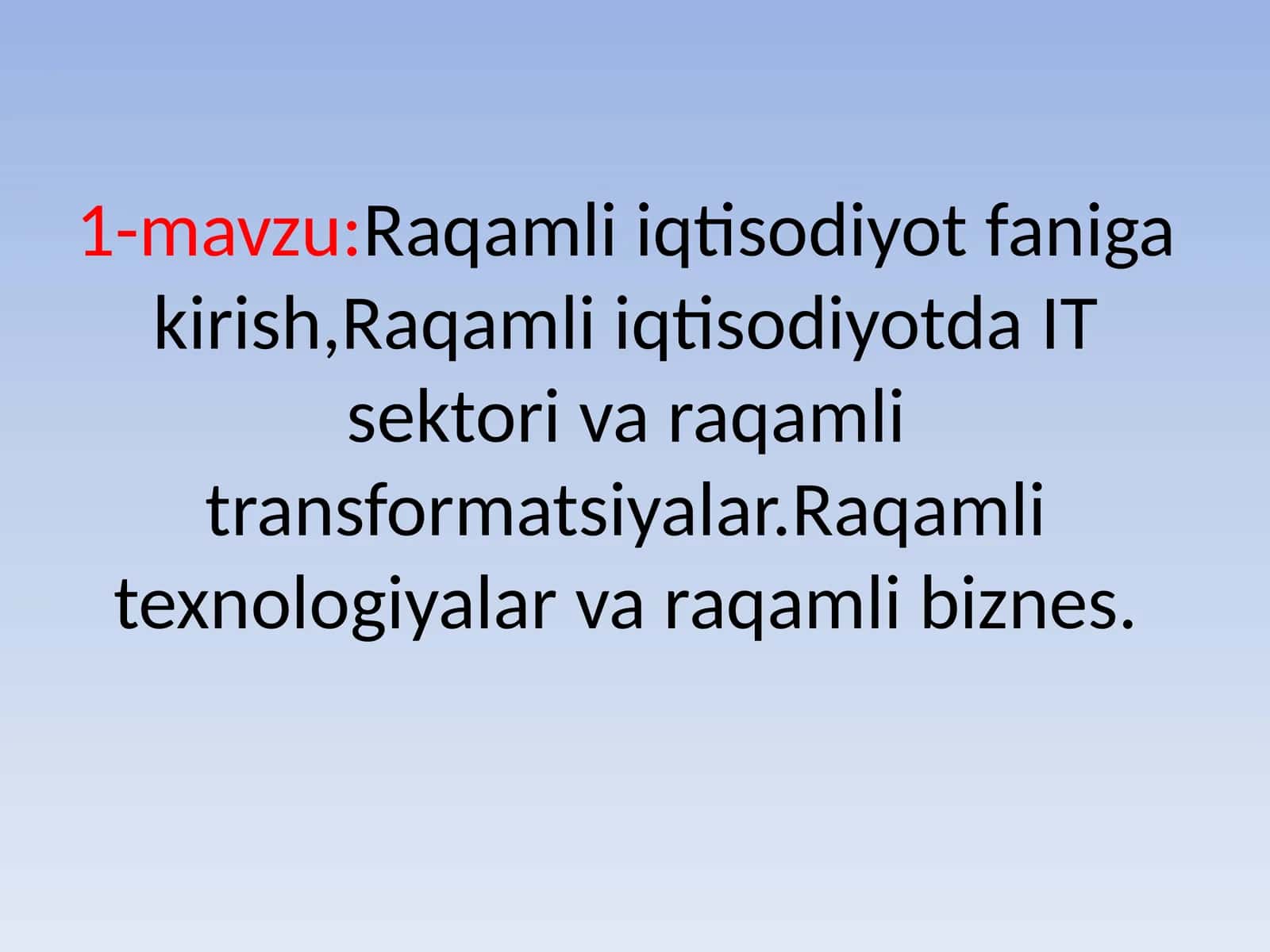 1-mavzu:Raqamli iqtisodiyot faniga kirish,Raqamli iqtisodiyotda IT sektori va raqamli transformatsiyalar.Raqamli texnologiyalar va raqamli biznes.